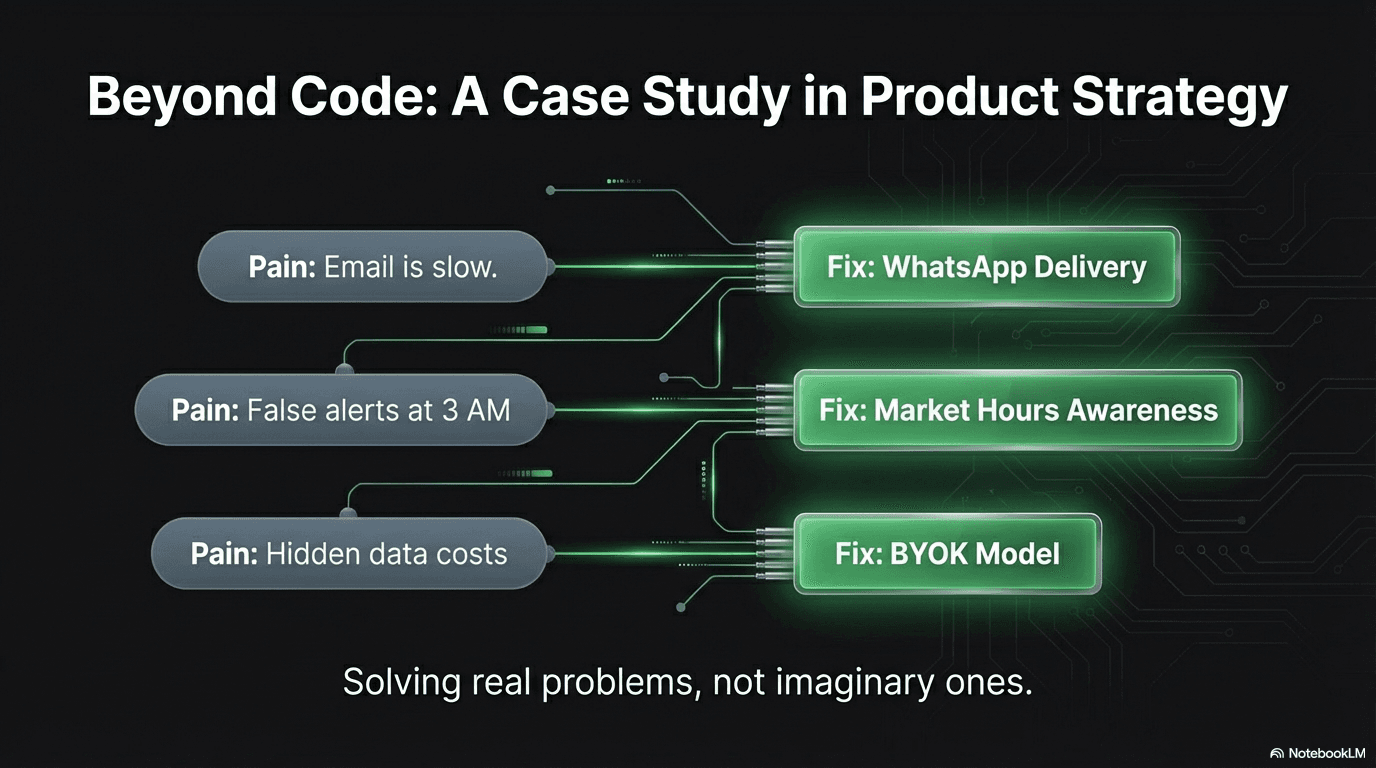 Beyond Code: A Case Study in Product Strategy

Pain: Email is slow.

Fix: WhatsApp Delivery

Pain: False alerts at 3 AM

Fix: Market Hours Awareness

Pain: Hidden data costs

Fix: BYOK Model

Solving real problems, not imaginary ones.

NotebookLM